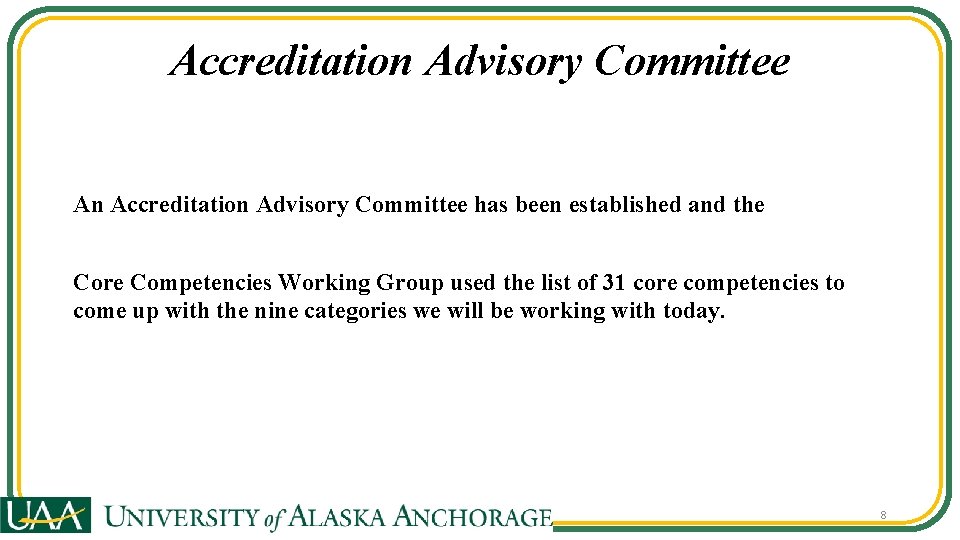 Accreditation Advisory Committee

An Accreditation Advisory Committee has been established and the

Core Competencies Working Group used the list of 31 core competencies to come up with the nine categories we will be working with today.

UAA UNIVERSITY of ALASKA ANCHORAGE

8